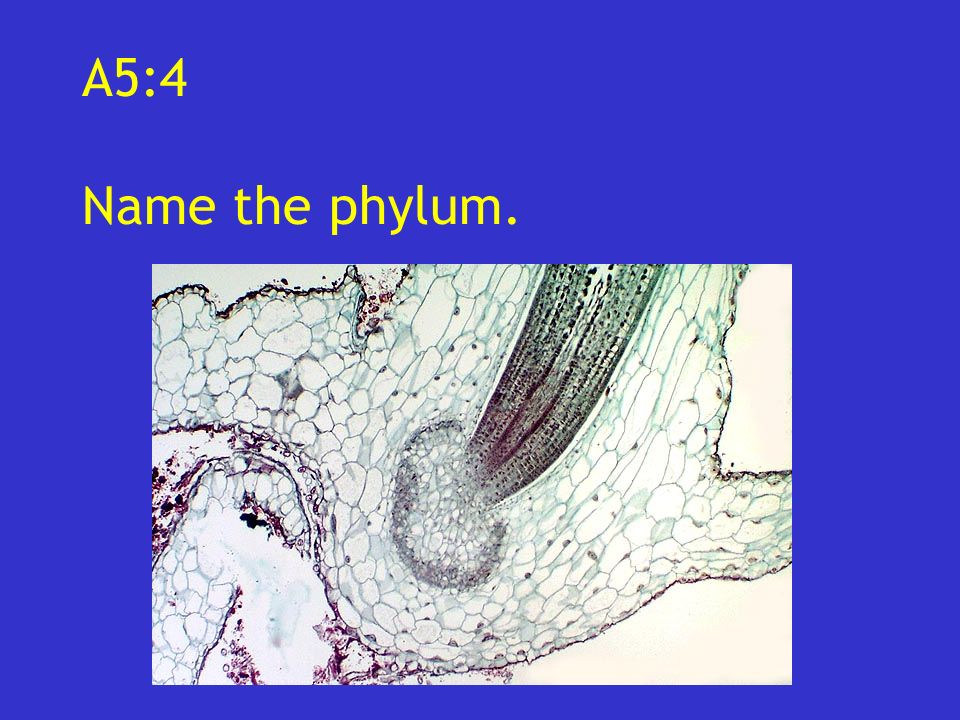 A5:4

Name the phylum.